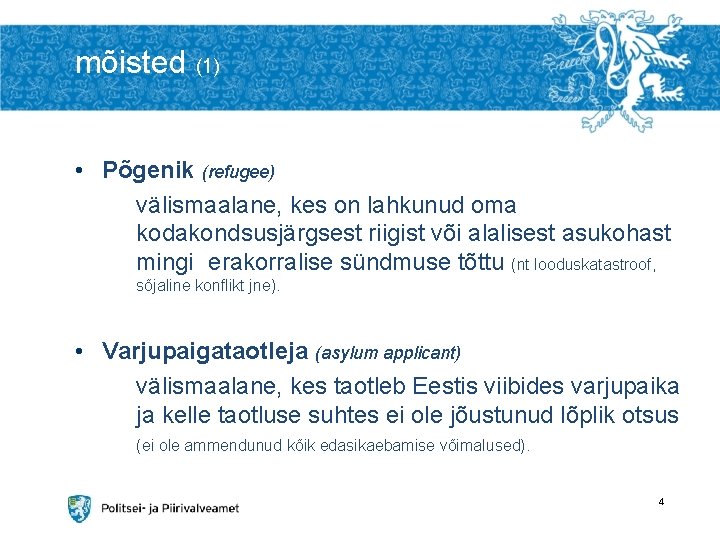 mõisted (1)

• Põgenik (refugee)

välismaalane, kes on lahkunud oma kodakondsusjärgsest riigist või alalisest asukohast mingi erakorralise sündmuse tõttu (nt looduskatastroof, sõjaline konflikt jne).

• Varjupaigataotleja (asylum applicant)

välismaalane, kes taotleb Eestis viibides varjupaika ja kelle taotluse suhtes ei ole jõustunud lõplik otsus (ei ole ammendunud kõik edasikaebamise võimalused).

Politsei- ja Piirivalveamet

4